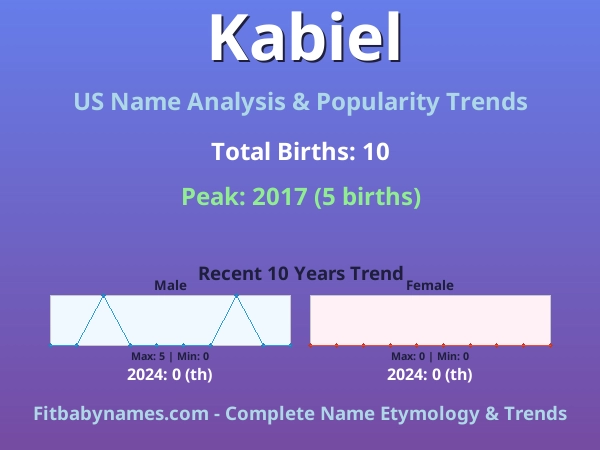 Kabiel

US Name Analysis & Popularity Trends

Total Births: 10

Peak: 2017 (5 births)

Recent 10 Years Trend

Male

Max: 5 | Min: 0

2024: 0 (th)

Female

Max: 0 | Min: 0

2024: 0 (th)

Fitbabynames.com - Complete Name Etymology & Trends